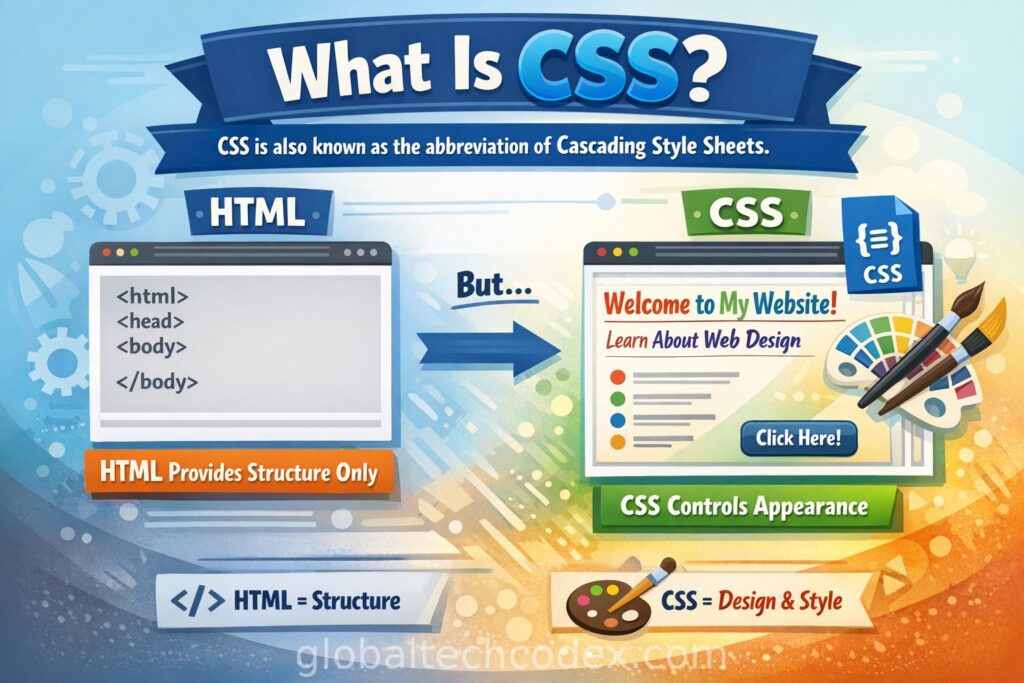 What Is CSS?

CSS is also known as the abbreviation of Cascading Style Sheets.

HTML

<html>
<head>
<body>
</body>

HTML Provides Structure Only

But...

CSS

{≡}
CSS

Welcome to My Website!
Learn About Web Design

Click Here!

CSS Controls Appearance

</> HTML = Structure

CSS = Design & Style

globaltechcodex.com